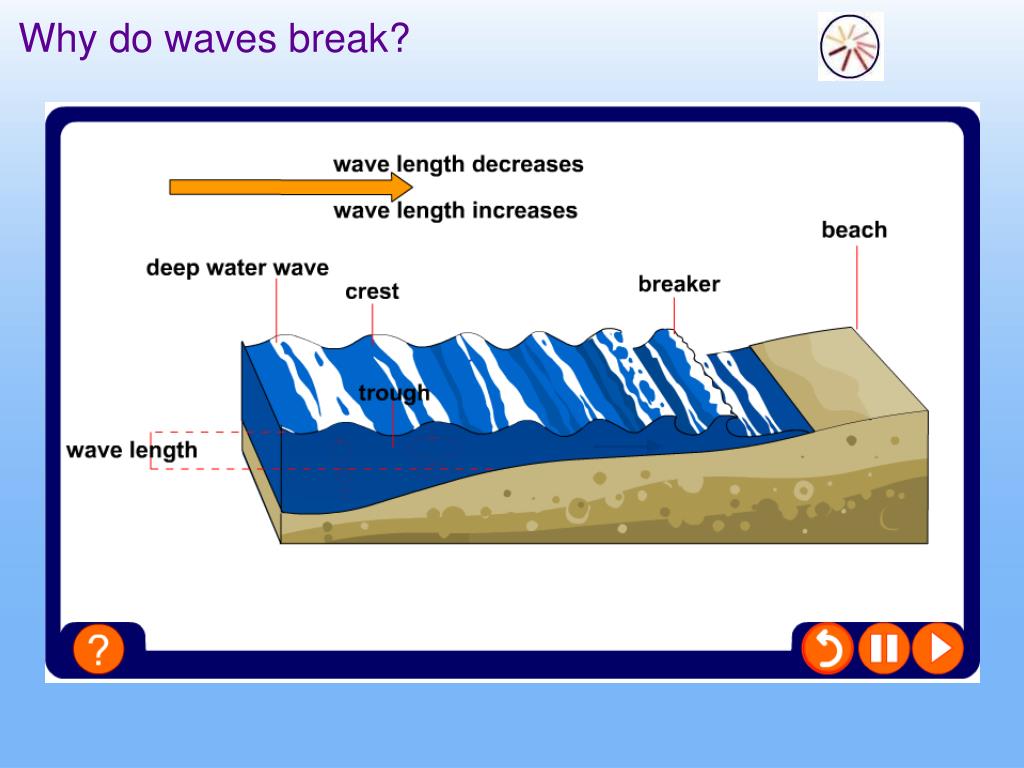 Why do waves break?

wave length decreases

wave length increases

beach

deep water wave

crest

breaker

trough

wave length

?